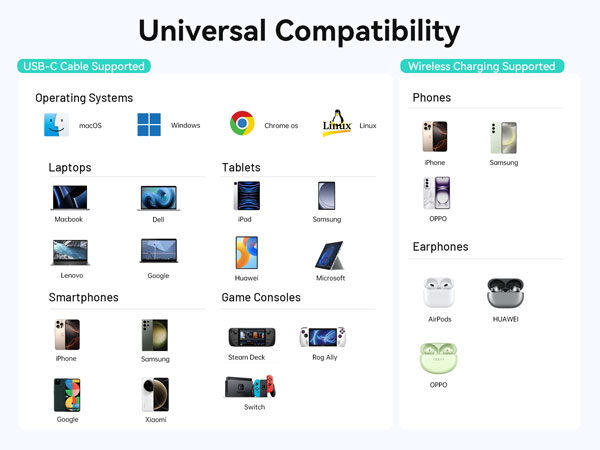 Universal Compatibility

USB-C Cable Supported

Operating Systems

macOS

Windows

Chrome os

Linux Linux

Laptops

Macbook

Dell

Lenovo

Google

Tablets

iPad

Samsung

Huawei

Microsoft

Smartphones

iPhone

Samsung

Google

Xiaomi

Game Consoles

Steam Deck

Rog Ally

Switch

Wireless Charging Supported

Phones

iPhone

Samsung

OPPO

Earphones

AirPods

HUAWEI

OPPO